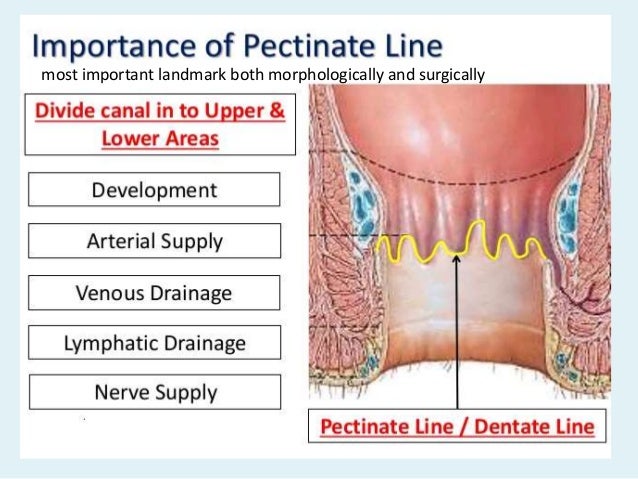 Importance of Pectinate Line

most important landmark both morphologically and surgically

Divide canal in to Upper & Lower Areas

Development

Arterial Supply

Venous Drainage

Lymphatic Drainage

Nerve Supply

Pectinate Line / Dentate Line